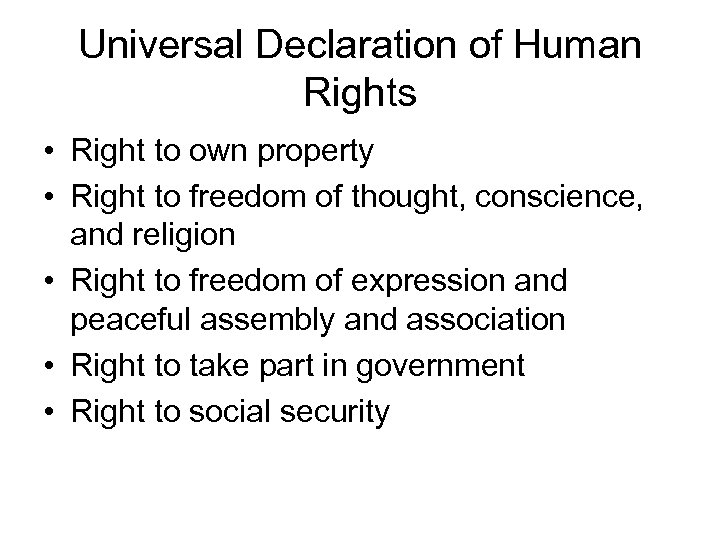 Universal Declaration of Human Rights

• Right to own property
• Right to freedom of thought, conscience, and religion
• Right to freedom of expression and peaceful assembly and association
• Right to take part in government
• Right to social security